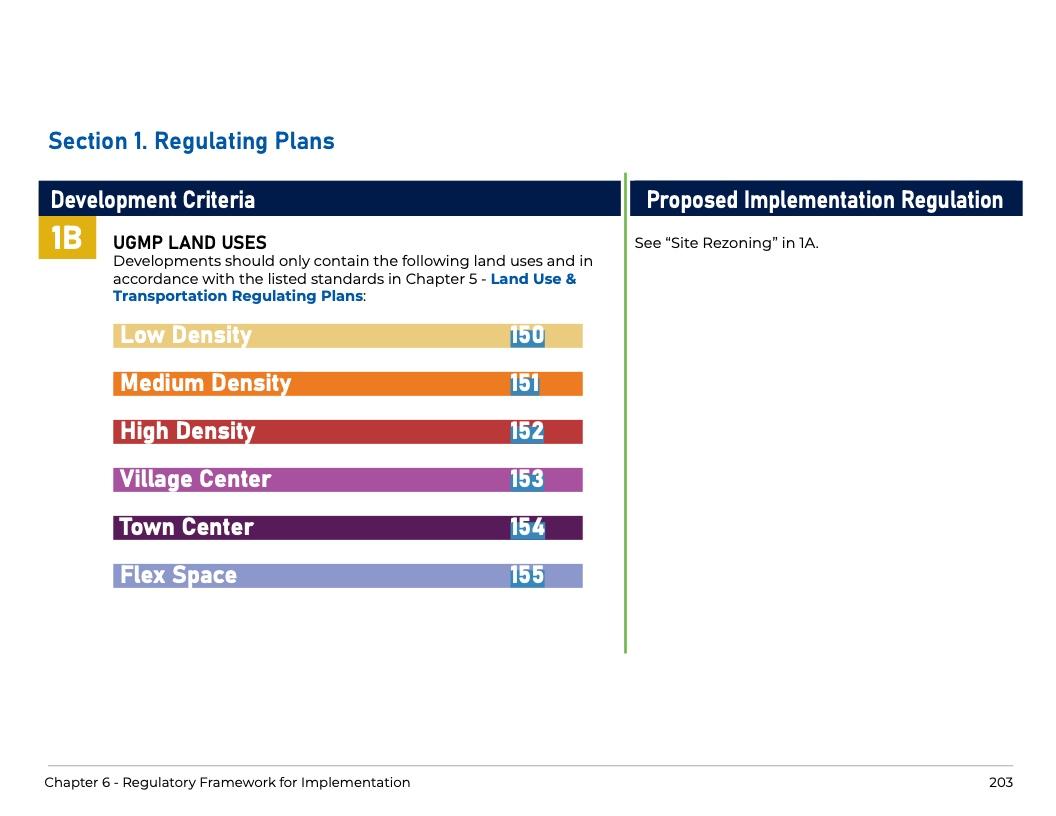 Section 1. Regulating Plans

Development Criteria

1B

UGMP LAND USES

Developments should only contain the following land uses and in accordance with the listed standards in Chapter 5 - Land Use & Transportation Regulating Plans:

Low Density 150

Medium Density 151

High Density 152

Village Center 153

Town Center 154

Flex Space 155

Proposed Implementation Regulation

See “Site Rezoning” in 1A.

Chapter 6 - Regulatory Framework for Implementation

203